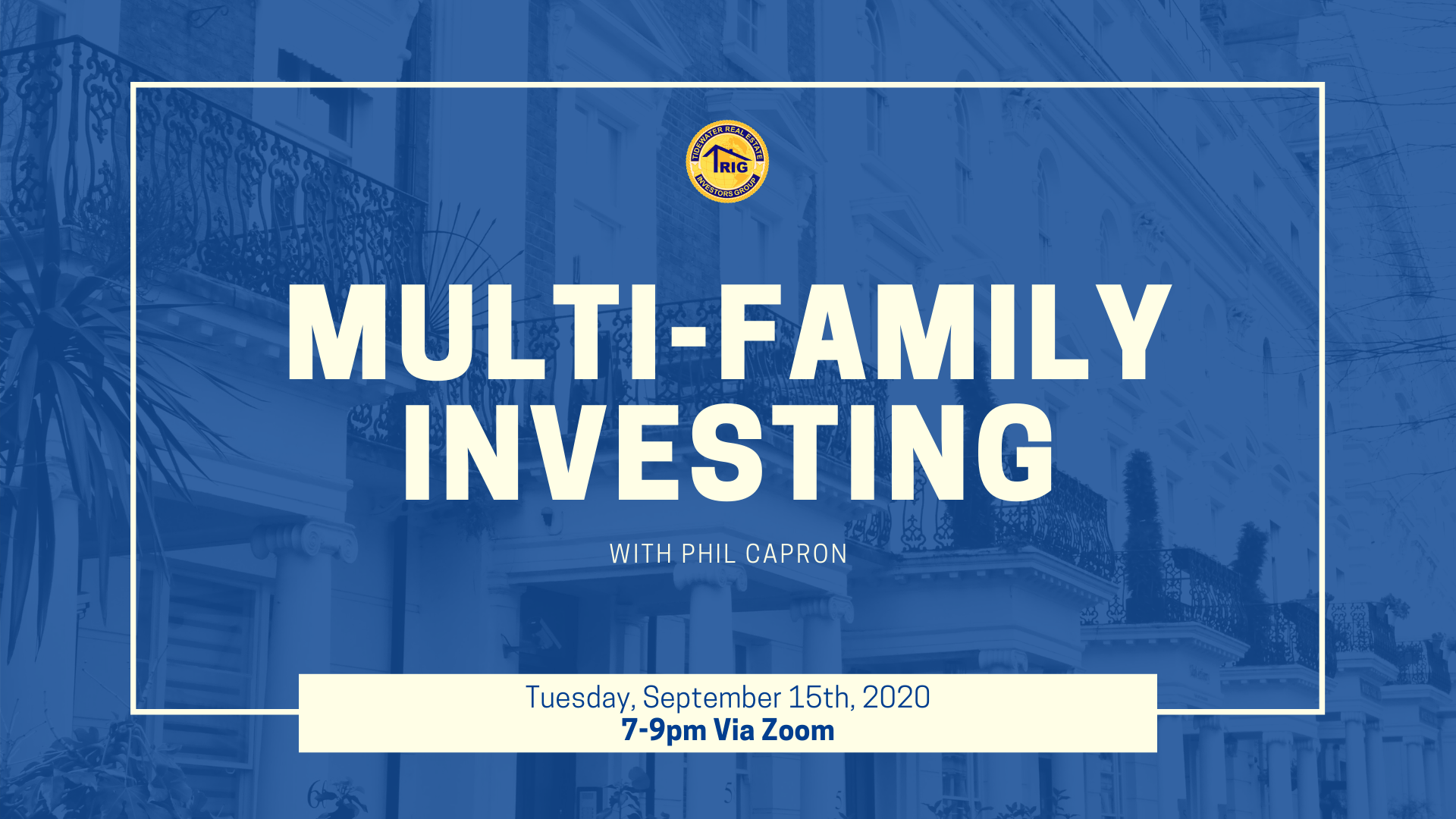 TIDEWATER REAL ESTATE
TRIG
INVESTORS GROUP

MULTI-FAMILY INVESTING

WITH PHIL CAPRON

Tuesday, September 15th, 2020
7-9pm Via Zoom